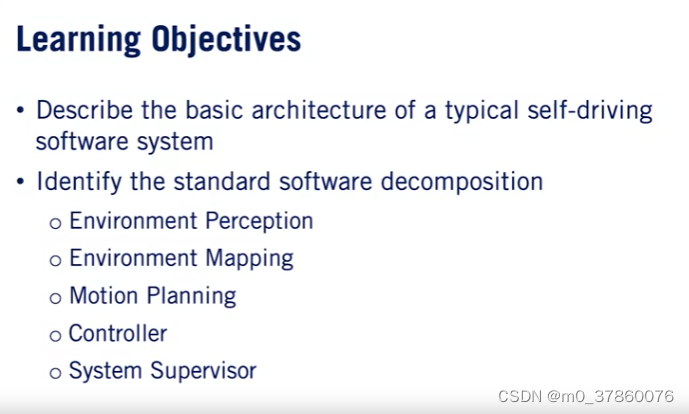 Learning Objectives

• Describe the basic architecture of a typical self-driving software system

• Identify the standard software decomposition
  o Environment Perception
  o Environment Mapping
  o Motion Planning
  o Controller
  o System Supervisor

CSDN @m0_37860076